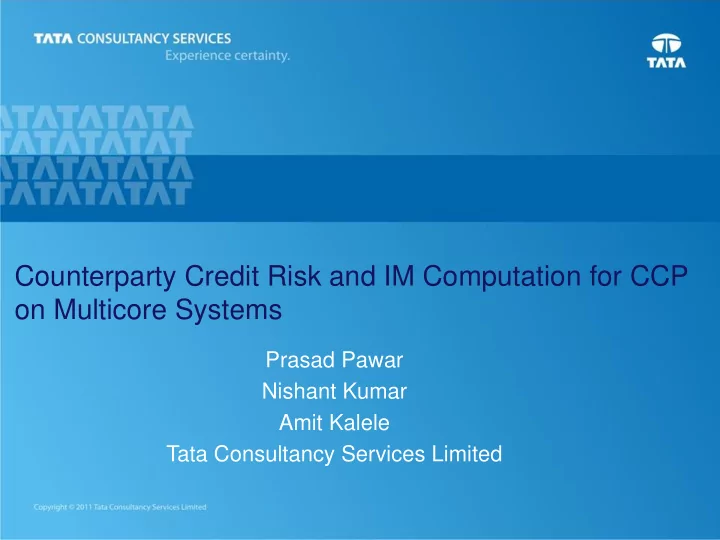 TATA CONSULTANCY SERVICES
Experience certainty.

TATA

TATATATATA
TATATATAT
TATATATATA
TATATATAT

Counterparty Credit Risk and IM Computation for CCP on Multicore Systems

Prasad Pawar
Nishant Kumar
Amit Kalele
Tata Consultancy Services Limited

Copyright © 2011 Tata Consultancy Services Limited